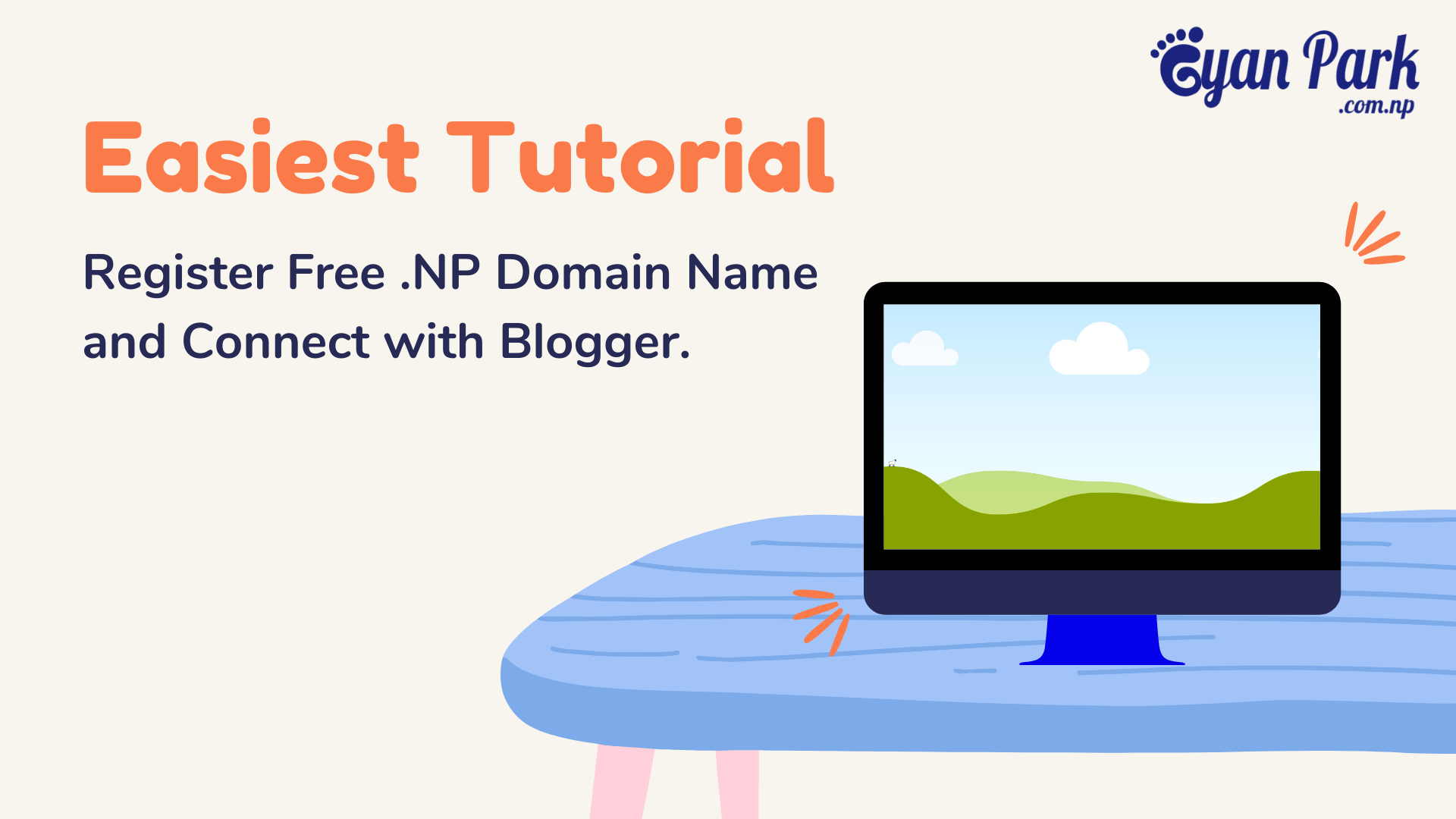 Gyan Park
.com.np

Easiest Tutorial

Register Free .NP Domain Name and Connect with Blogger.